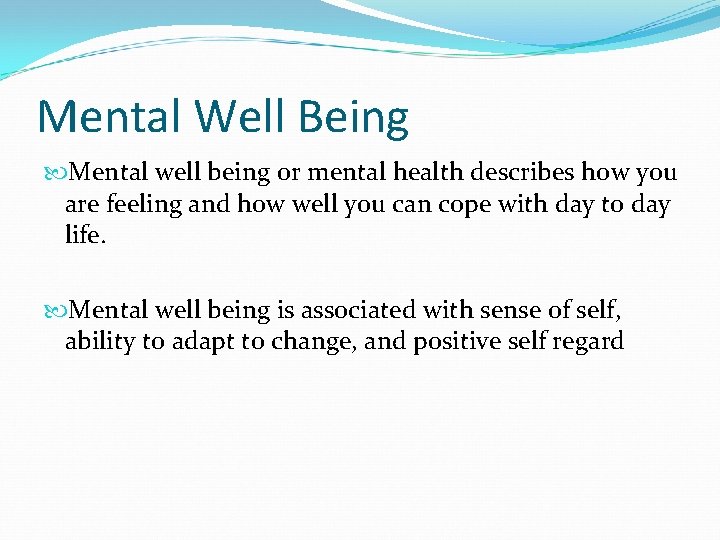 Mental Well Being

Mental well being or mental health describes how you are feeling and how well you can cope with day to day life.

Mental well being is associated with sense of self, ability to adapt to change, and positive self regard